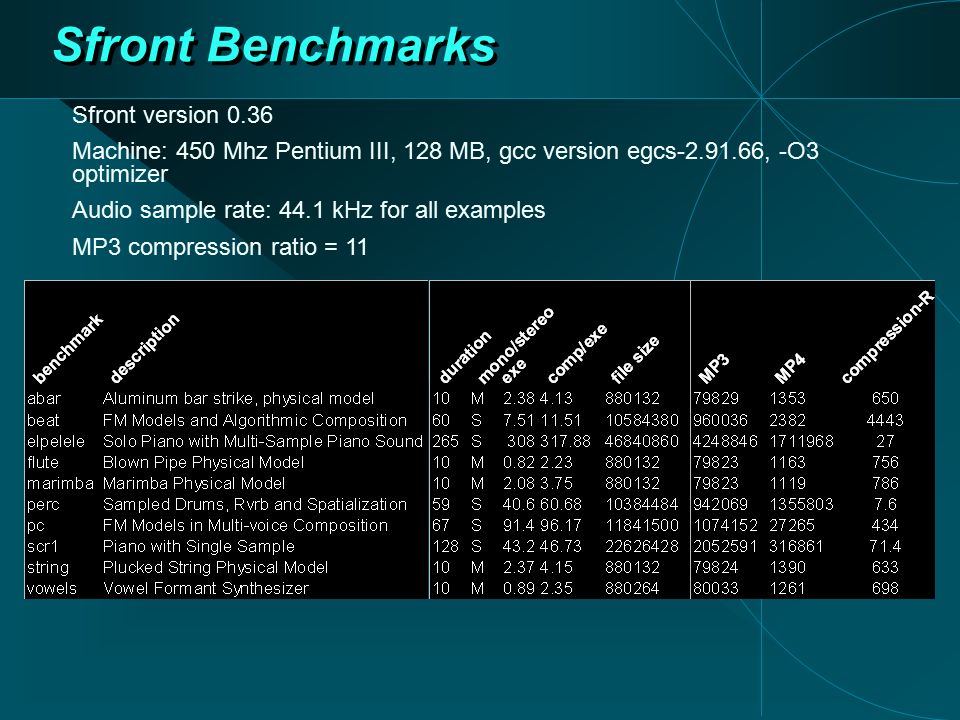 Sfront Benchmarks

Sfront version 0.36

Machine: 450 Mhz Pentium III, 128 MB, gcc version egcs-2.91.66, -O3 optimizer

Audio sample rate: 44.1 kHz for all examples

MP3 compression ratio = 11

| benchmark | description | duration | mono/stereo | exe | comp/exe | file size | MP3 | MP4 | compression-R |
|---|---|---|---|---|---|---|---|---|---|
| abar | Aluminum bar strike, physical model | 10 | M | 2.38 | 4.13 | 880132 | 79829 | 1353 | 650 |
| beat | FM Models and Algorithmic Composition | 60 | S | 7.51 | 11.51 | 10584380 | 960036 | 2382 | 4443 |
| elpelele | Solo Piano with Multi-Sample Piano Sound | 265 | S | 308 | 317.88 | 46840860 | 4248846 | 1711968 | 27 |
| flute | Blown Pipe Physical Model | 10 | M | 0.82 | 2.23 | 880132 | 79823 | 1163 | 756 |
| marimba | Marimba Physical Model | 10 | M | 2.08 | 3.75 | 880132 | 79823 | 1119 | 786 |
| perc | Sampled Drums, Rvrb and Spatialization | 59 | S | 40.6 | 60.68 | 10384484 | 942069 | 1355803 | 7.6 |
| pc | FM Models in Multi-voice Composition | 67 | S | 91.4 | 96.17 | 11841500 | 1074152 | 27265 | 434 |
| scr1 | Piano with Single Sample | 128 | S | 43.2 | 46.73 | 22626428 | 2052591 | 316861 | 71.4 |
| string | Plucked String Physical Model | 10 | M | 2.37 | 4.15 | 880132 | 79824 | 1390 | 633 |
| vowels | Vowel Formant Synthesizer | 10 | M | 0.89 | 2.35 | 880264 | 80033 | 1261 | 698 |